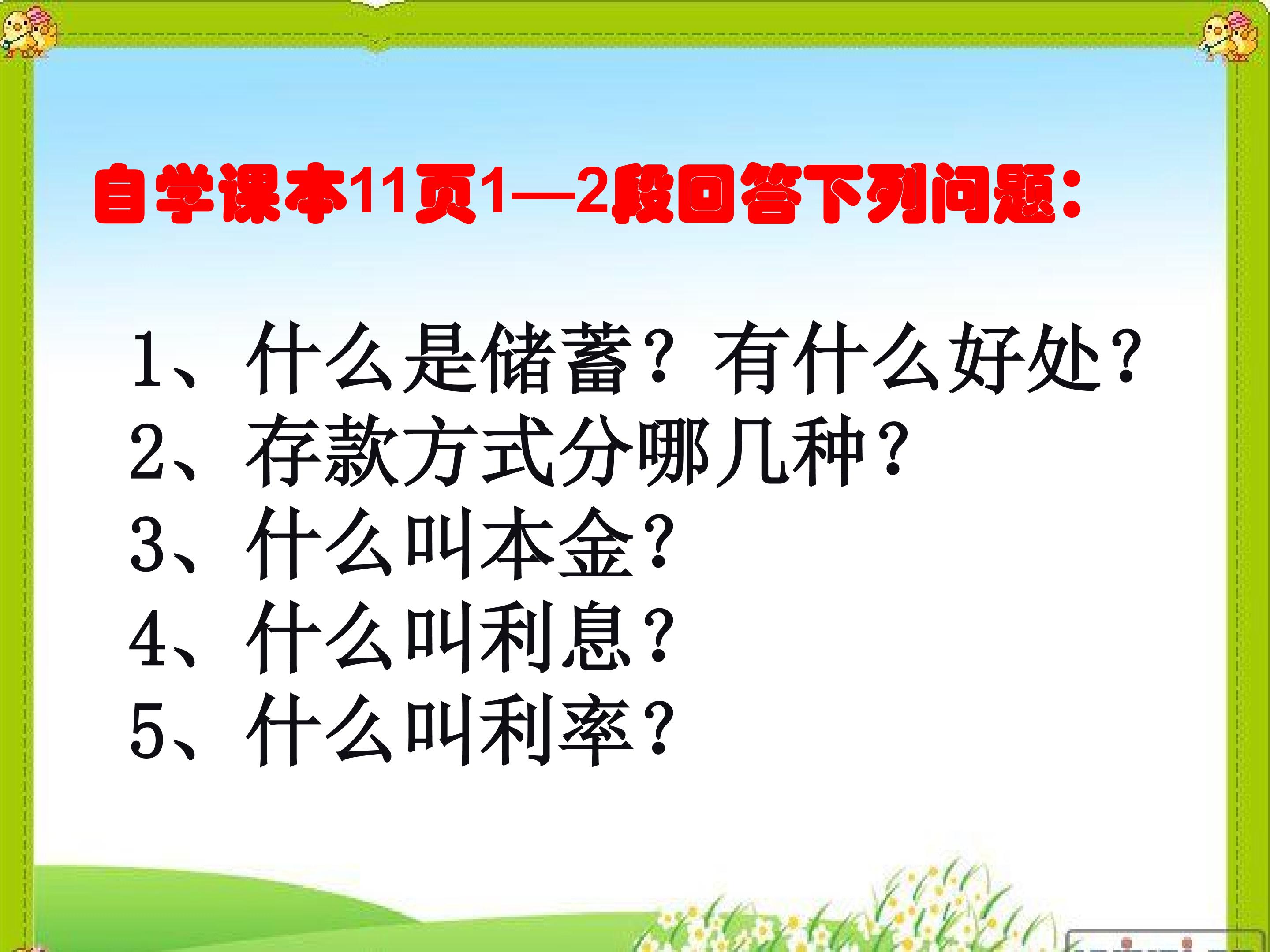 自学课本11页1—2段回答下列问题：

1、什么是储蓄？有什么好处？
2、存款方式分哪几种？
3、什么叫本金？
4、什么叫利息？
5、什么叫利率？